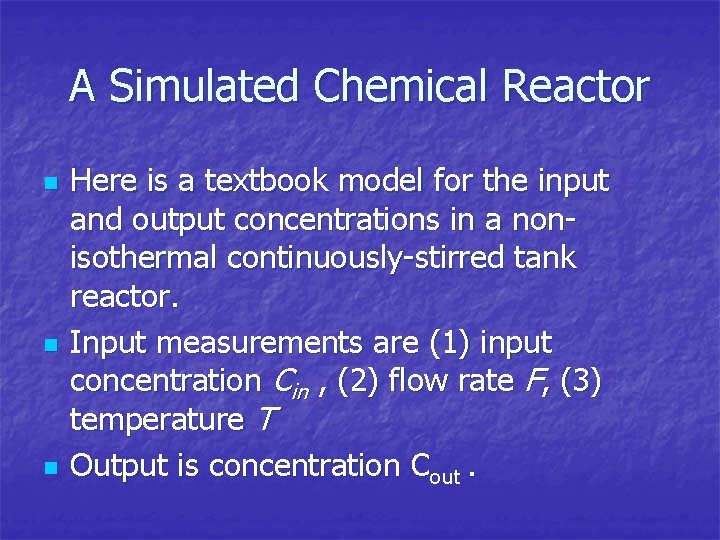 A Simulated Chemical Reactor

Here is a textbook model for the input and output concentrations in a non-isothermal continuously-stirred tank reactor.

Input measurements are (1) input concentration $C_{in}$ , (2) flow rate $F$, (3) temperature $T$

Output is concentration $C_{out}$ .